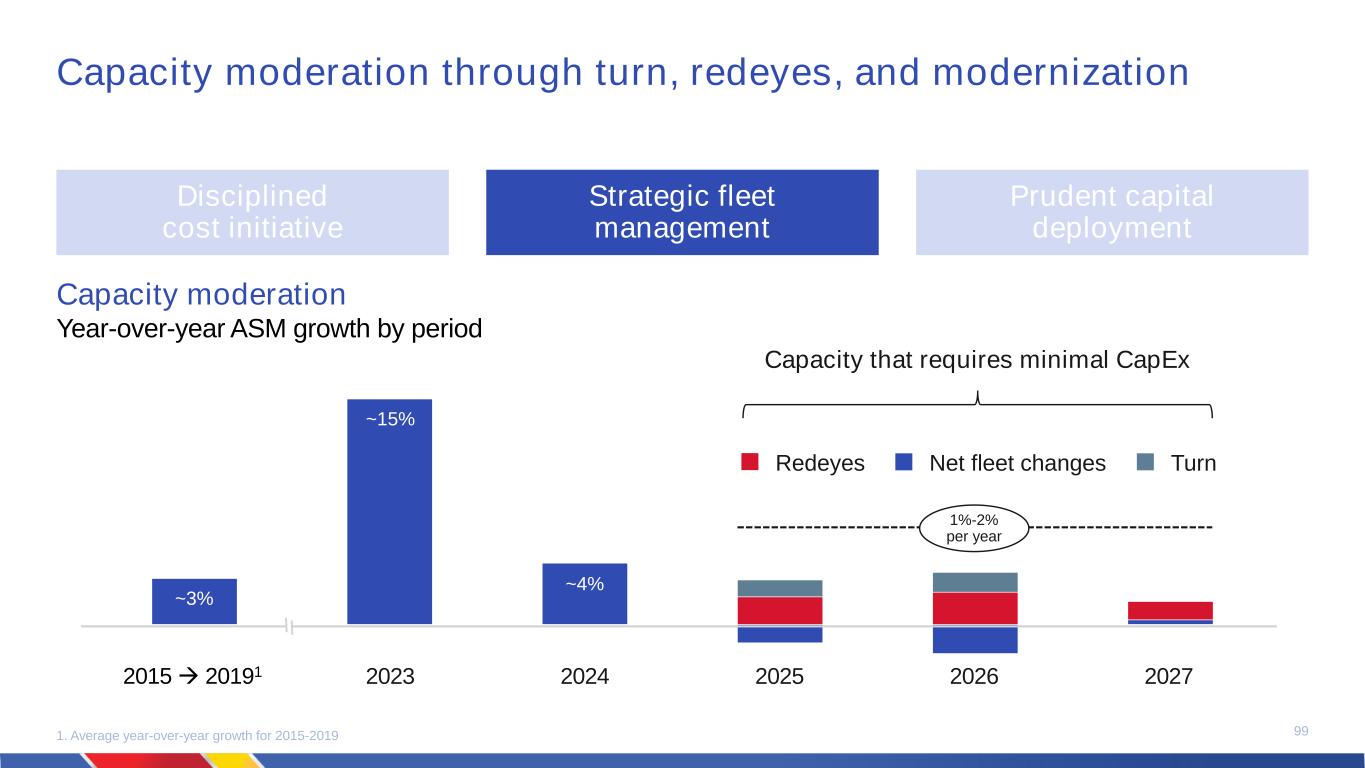 Capacity moderation through turn, redeyes, and modernization

Disciplined cost initiative

Strategic fleet management

Prudent capital deployment

Capacity moderation

Year-over-year ASM growth by period

Capacity that requires minimal CapEx

Redeyes Net fleet changes Turn

1%-2% per year

~3%

~15%

~4%

2015 → 2019$^1$ 2023 2024 2025 2026 2027

1. Average year-over-year growth for 2015-2019

99